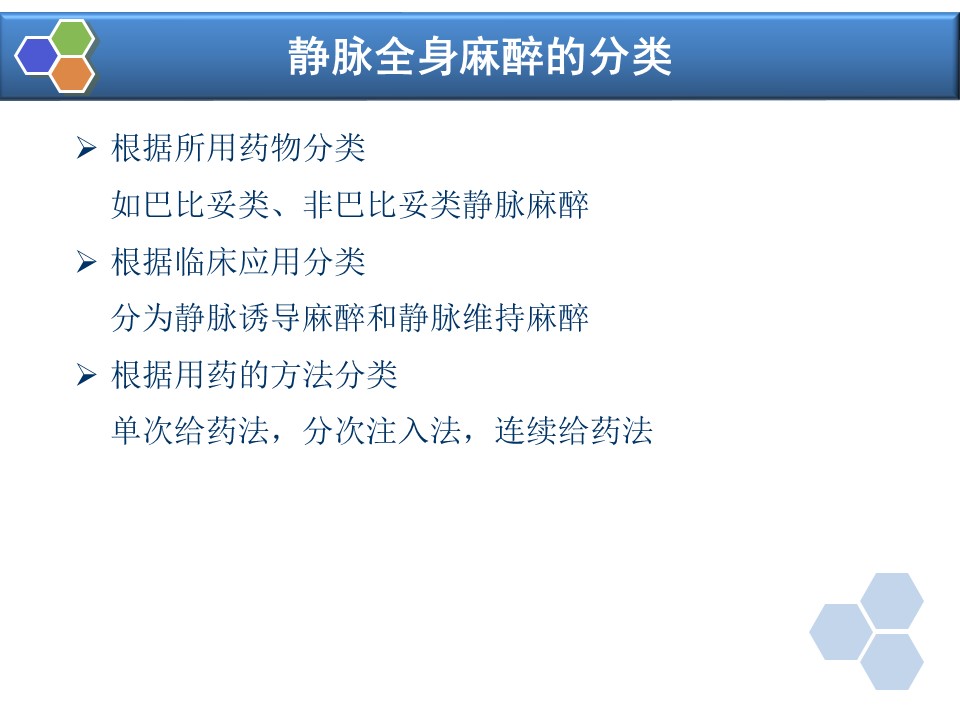 静脉全身麻醉的分类

➢ 根据所用药物分类
如巴比妥类、非巴比妥类静脉麻醉

➢ 根据临床应用分类
分为静脉诱导麻醉和静脉维持麻醉

➢ 根据用药的方法分类
单次给药法，分次注入法，连续给药法